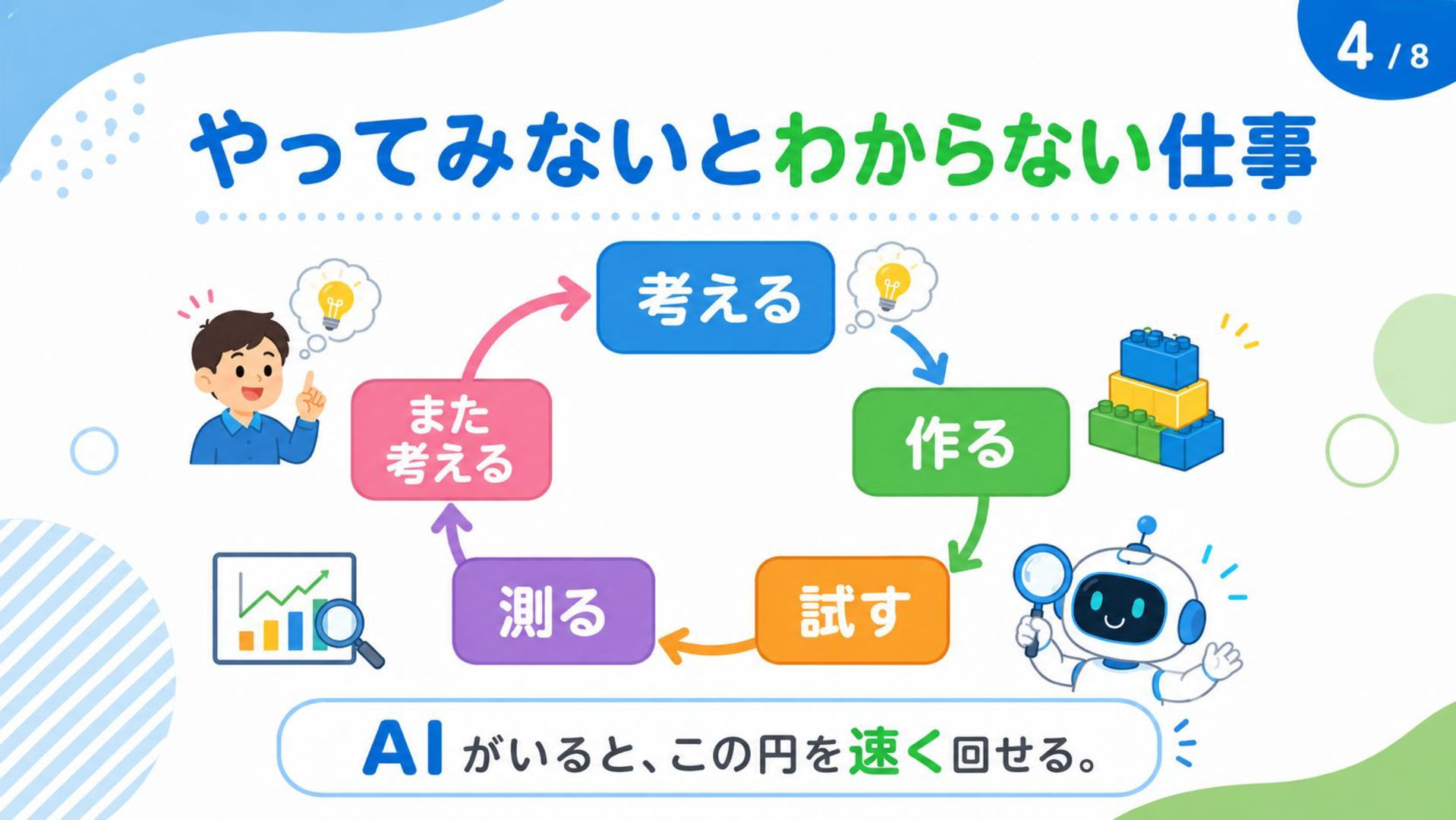 4 / 8

やってみないとわからない仕事

考える

作る

試す

測る

また考える

AI がいると、この円を速く回せる。